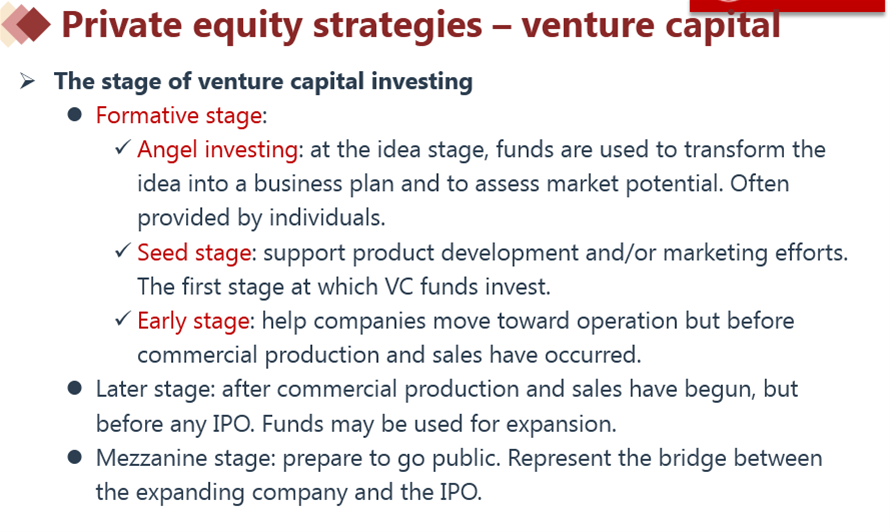 Private equity strategies – venture capital

➢ The stage of venture capital investing

● Formative stage:

✓ Angel investing: at the idea stage, funds are used to transform the idea into a business plan and to assess market potential. Often provided by individuals.

✓ Seed stage: support product development and/or marketing efforts. The first stage at which VC funds invest.

✓ Early stage: help companies move toward operation but before commercial production and sales have occurred.

● Later stage: after commercial production and sales have begun, but before any IPO. Funds may be used for expansion.

● Mezzanine stage: prepare to go public. Represent the bridge between the expanding company and the IPO.